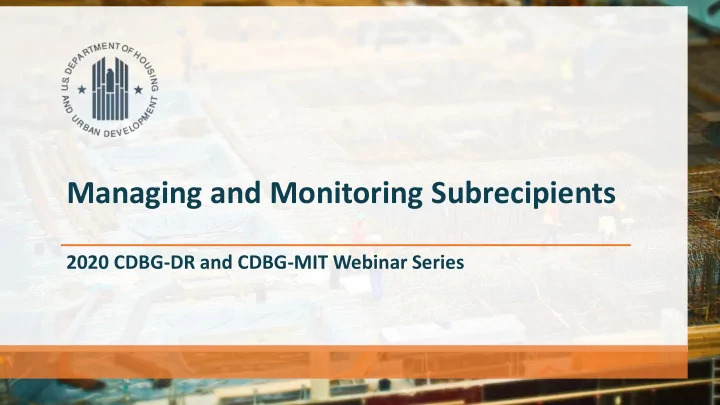 U.S. DEPARTMENT OF HOUSING AND URBAN DEVELOPMENT

Managing and Monitoring Subrecipients

2020 CDBG-DR and CDBG-MIT Webinar Series